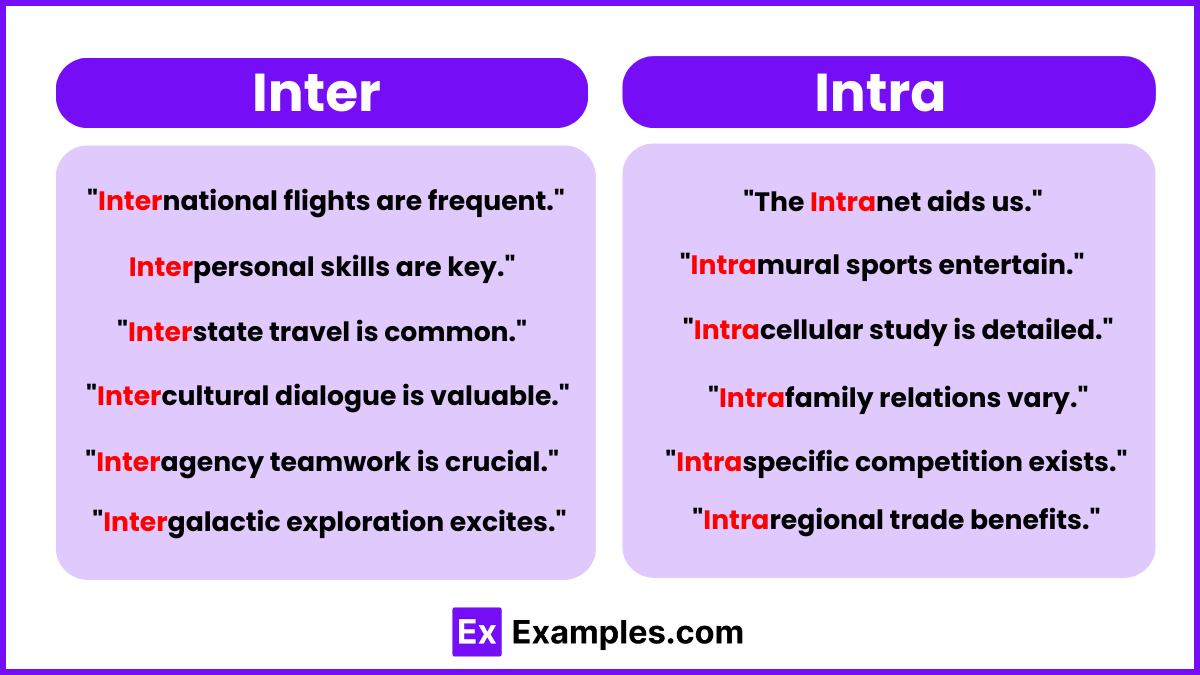 Inter

"International flights are frequent."

Interpersonal skills are key."

"Interstate travel is common."

"Intercultural dialogue is valuable."

"Interagency teamwork is crucial."

"Intergalactic exploration excites."

Intra

"The Intranet aids us."

"Intramural sports entertain."

"Intracellular study is detailed."

"Intrafamily relations vary."

"Intraspecific competition exists."

"Intraregional trade benefits."

Ex Examples.com